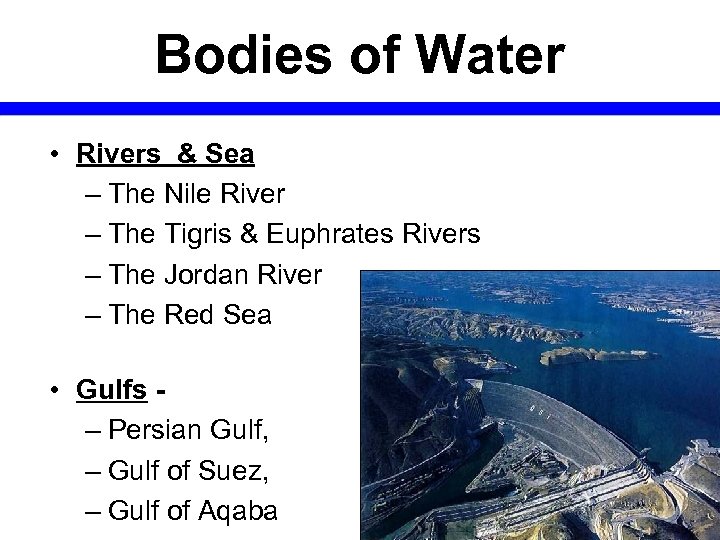 Bodies of Water

• Rivers & Sea
– The Nile River
– The Tigris & Euphrates Rivers
– The Jordan River
– The Red Sea

• Gulfs -
– Persian Gulf,
– Gulf of Suez,
– Gulf of Aqaba